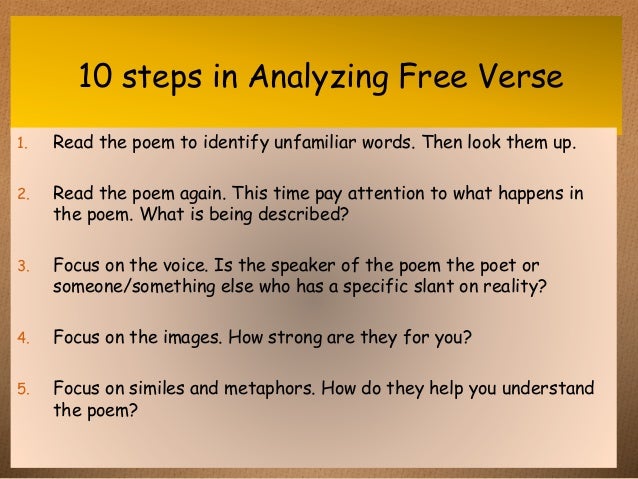 10 steps in Analyzing Free Verse

1. Read the poem to identify unfamiliar words. Then look them up.

2. Read the poem again. This time pay attention to what happens in the poem. What is being described?

3. Focus on the voice. Is the speaker of the poem the poet or someone/something else who has a specific slant on reality?

4. Focus on the images. How strong are they for you?

5. Focus on similes and metaphors. How do they help you understand the poem?